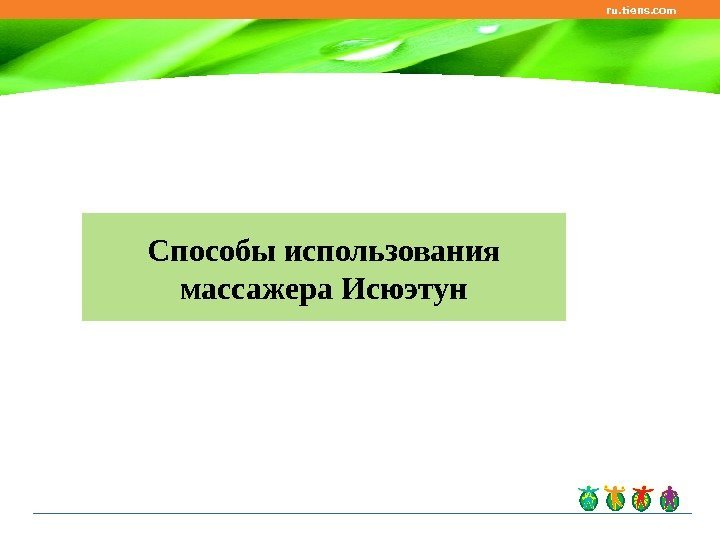 ru.tiens.com

Способы использования массажера Исюэтун